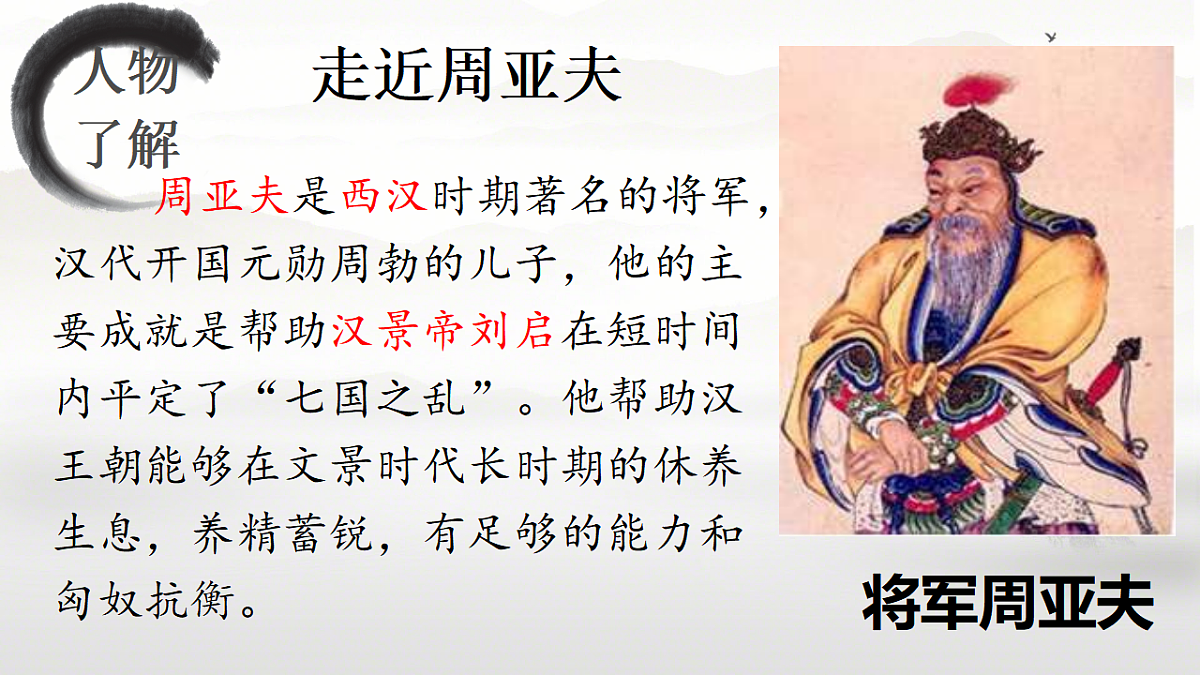 人物了解

走近周亚夫

周亚夫是西汉时期著名的将军，汉代开国元勋周勃的儿子，他的主要成就是帮助汉景帝刘启在短时间内平定了“七国之乱”。他帮助汉王朝能够在文景时代长时期的休养生息，养精蓄锐，有足够的能力和匈奴抗衡。

将军周亚夫